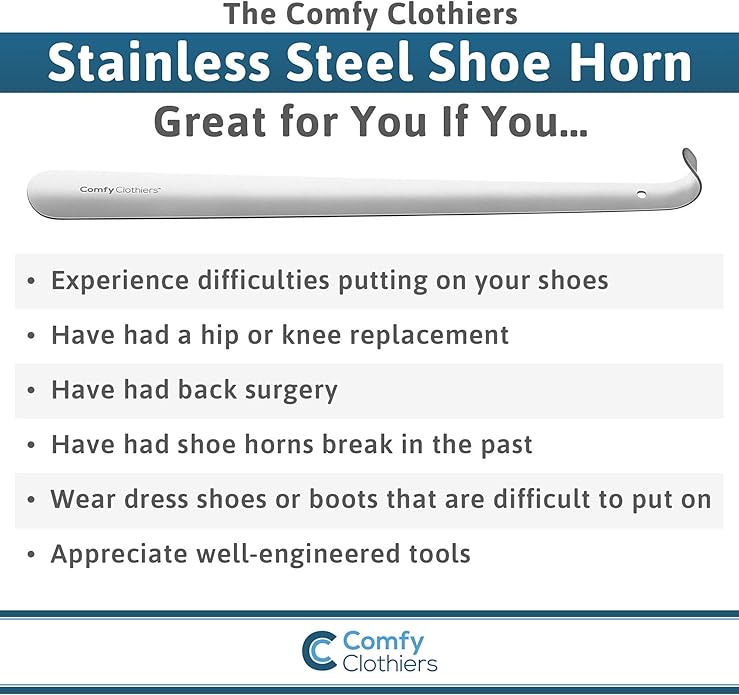 The Comfy Clothiers

Stainless Steel Shoe Horn

Great for You If You...

Comfy Clothiers™

• Experience difficulties putting on your shoes
• Have had a hip or knee replacement
• Have had back surgery
• Have had shoe horns break in the past
• Wear dress shoes or boots that are difficult to put on
• Appreciate well-engineered tools

Comfy Clothiers